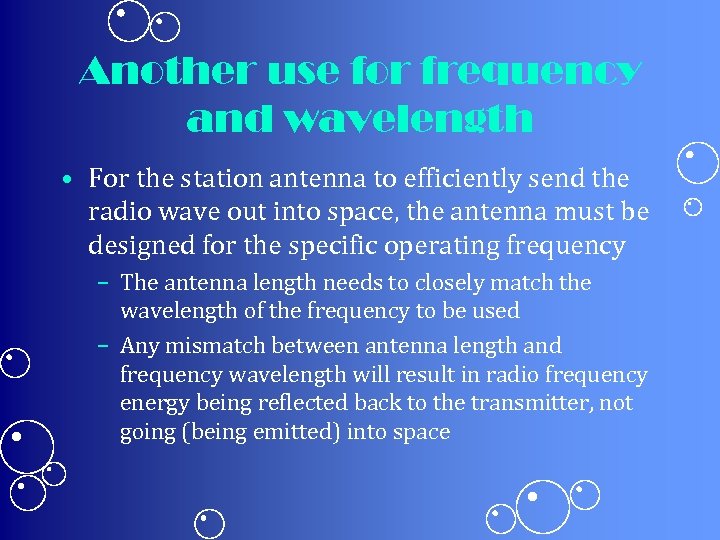 Another use for frequency and wavelength

• For the station antenna to efficiently send the radio wave out into space, the antenna must be designed for the specific operating frequency

– The antenna length needs to closely match the wavelength of the frequency to be used

– Any mismatch between antenna length and frequency wavelength will result in radio frequency energy being reflected back to the transmitter, not going (being emitted) into space